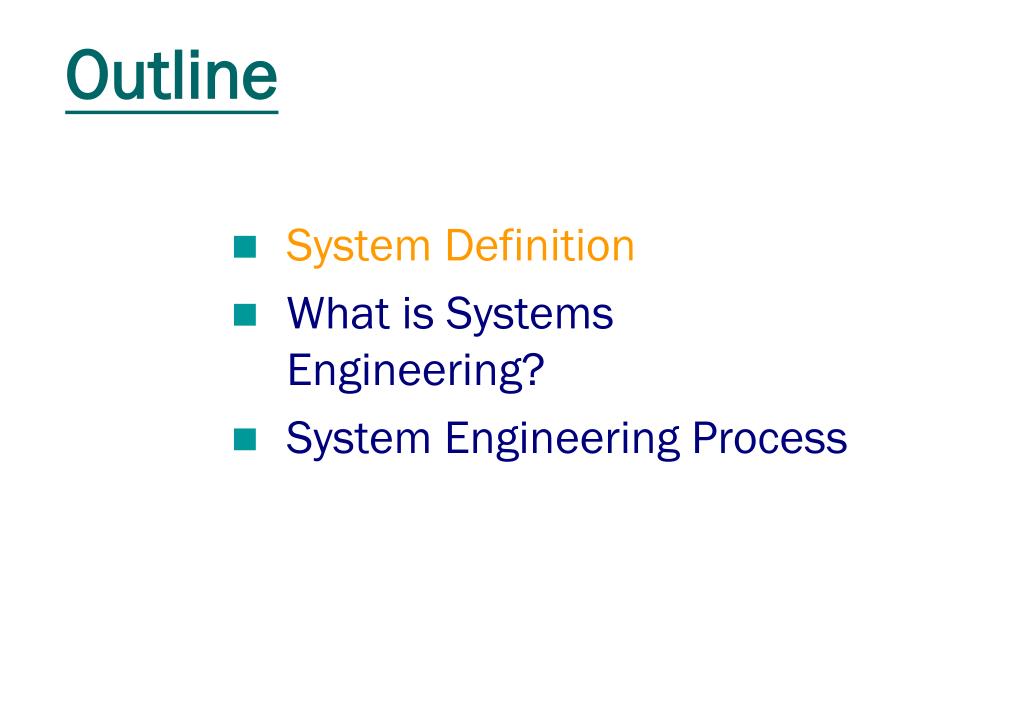 Outline

- System Definition
- What is Systems Engineering?
- System Engineering Process